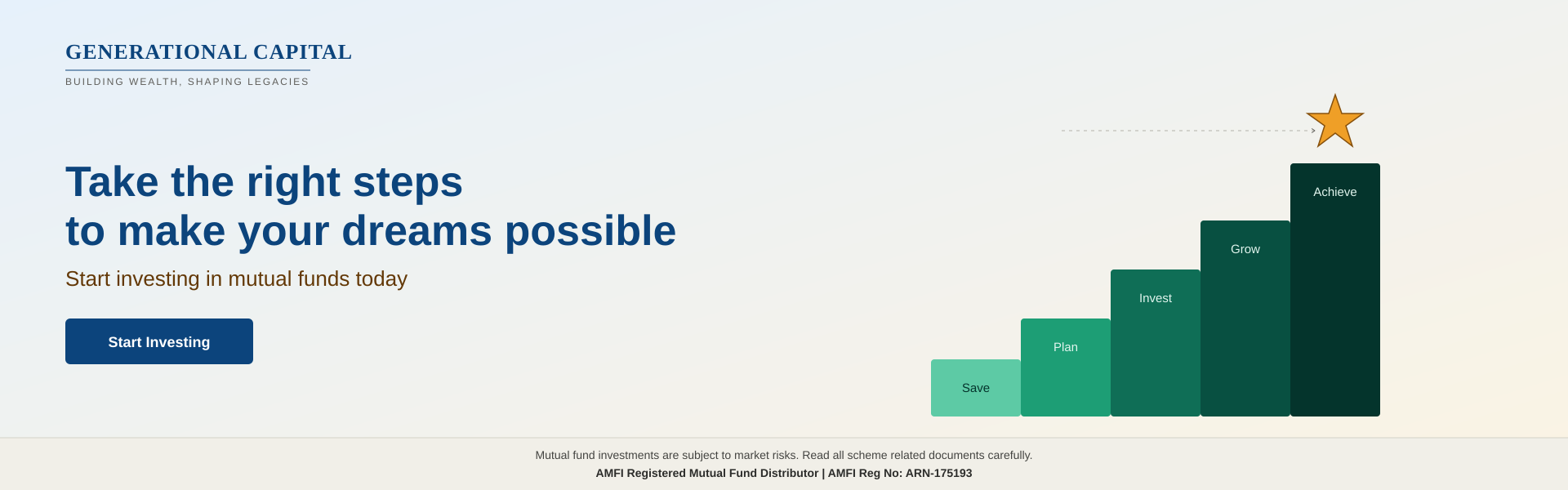 GENERATIONAL CAPITAL

BUILDING WEALTH, SHAPING LEGACIES

Take the right steps
to make your dreams possible

Start investing in mutual funds today

Start Investing

Save

Plan

Invest

Grow

Achieve

Mutual fund investments are subject to market risks. Read all scheme related documents carefully.

AMFI Registered Mutual Fund Distributor | AMFI Reg No: ARN-175193